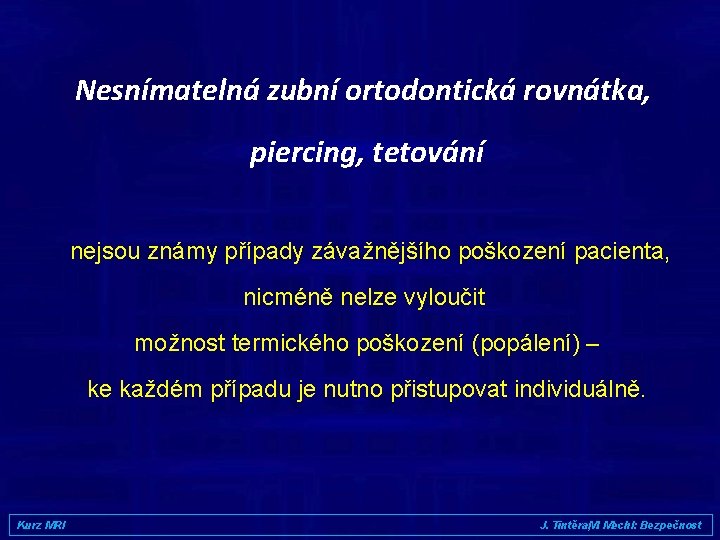 Nesnímatelná zubní ortodontická rovnátka, piercing, tetování

nejsou známy případy závažnějšího poškození pacienta, nicméně nelze vyloučit možnost termického poškození (popálení) – ke každém případu je nutno přistupovat individuálně.

Kurz MRI

J. Tintěra/M Mechl: Bezpečnost